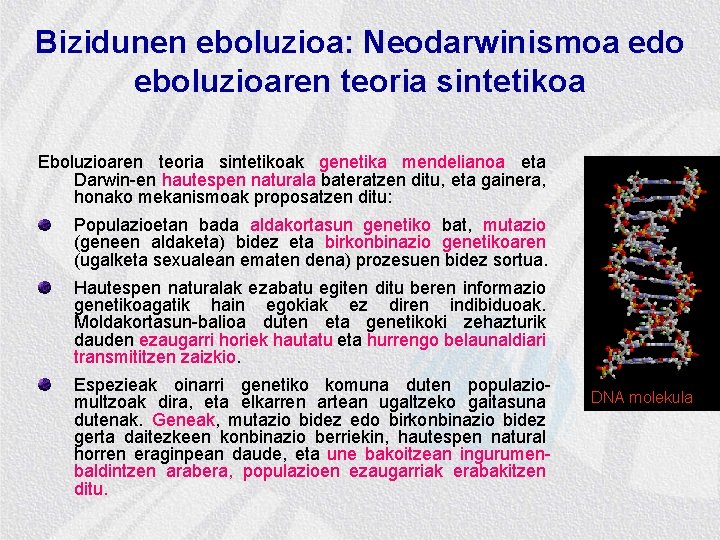 Bizidunen eboluzioa: Neodarwinismoa edo eboluzioaren teoria sintetikoa

Eboluzioaren teoria sintetikoak genetika mendelianoa eta Darwin-en hautespen naturala bateratzen ditu, eta gainera, honako mekanismoak proposatzen ditu:

Populazioetan bada aldakortasun genetiko bat, mutazio (geneen aldaketa) bidez eta birkonbinazio genetikoaren (ugalketa sexualean ematen dena) prozesuen bidez sortua.

Hautespen naturalak ezabatu egiten ditu beren informazio genetikoagatik hain egokiak ez diren indibiduoak. Moldakortasun-balioa duten eta genetikoki zehazturik dauden ezaugarri horiek hautatu eta hurrengo belaunaldiari transmititzen zaizkio.

Espezieak oinarri genetiko komuna duten populazio-multzoak dira, eta elkarren artean ugaltzeko gaitasuna dutenak. Geneak, mutazio bidez edo birkonbinazio bidez gerta daitezkeen konbinazio berriekin, hautespen natural horren eraginpean daude, eta une bakoitzean ingurumen-baldintzen arabera, populazioen ezaugarriak erabakitzen ditu.

DNA molekula